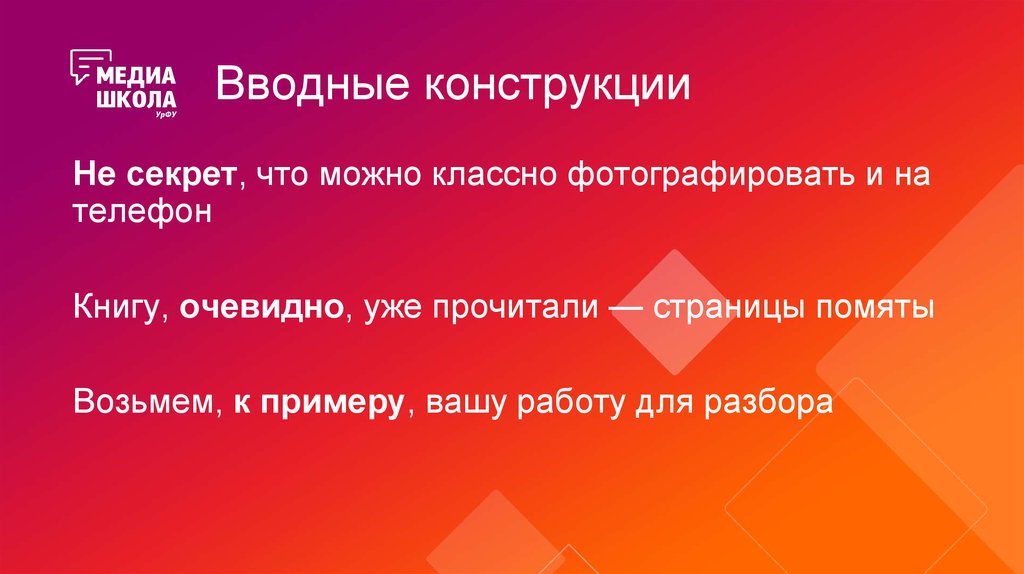 МЕДИА ШКОЛА УрФУ

Вводные конструкции

Не секрет, что можно классно фотографировать и на телефон

Книгу, очевидно, уже прочитали — страницы помяты

Возьмем, к примеру, вашу работу для разбора